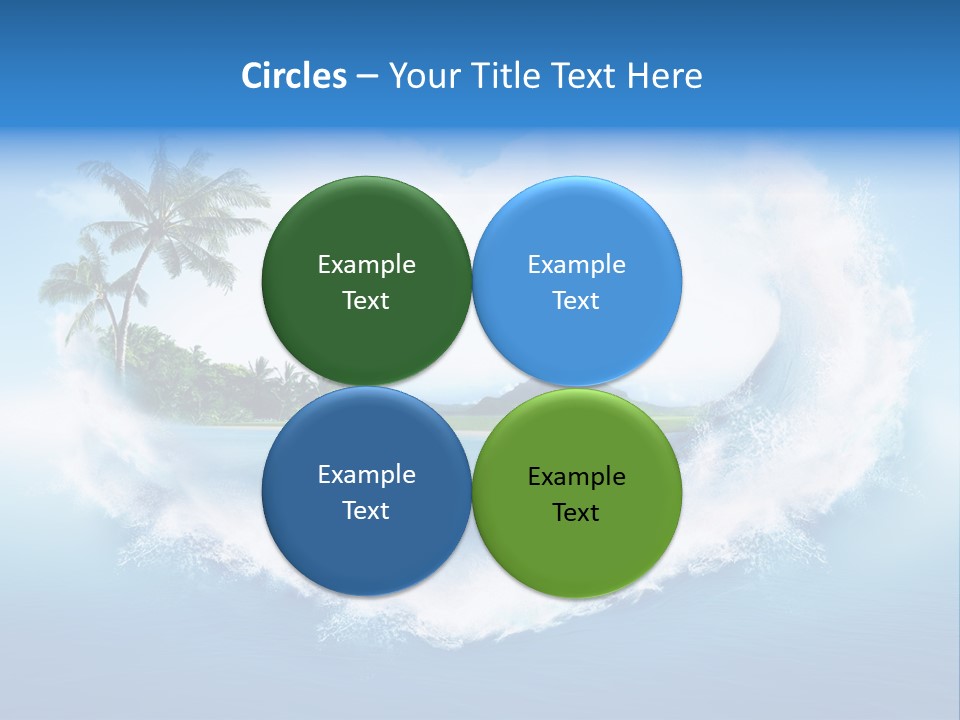 Circles – Your Title Text Here

Example Text

Example Text

Example Text

Example Text